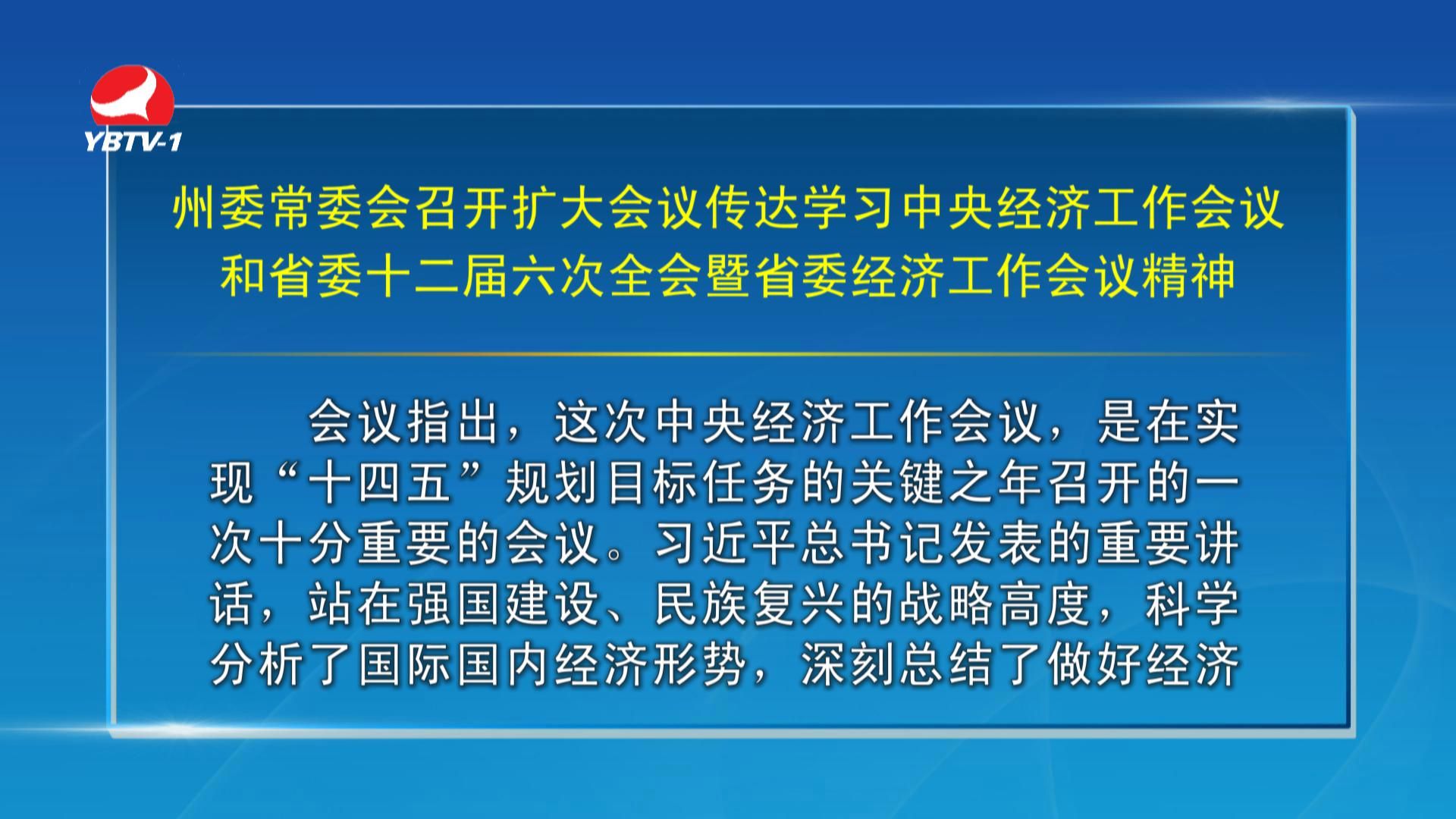 YBTV-1

州委常委会召开扩大会议传达学习中央经济工作会议和省委十二届六次全会暨省委经济工作会议精神

会议指出，这次中央经济工作会议，是在实现“十四五”规划目标任务的关键之年召开的一次十分重要的会议。习近平总书记发表的重要讲话，站在强国建设、民族复兴的战略高度，科学分析了国际国内经济形势，深刻总结了做好经济